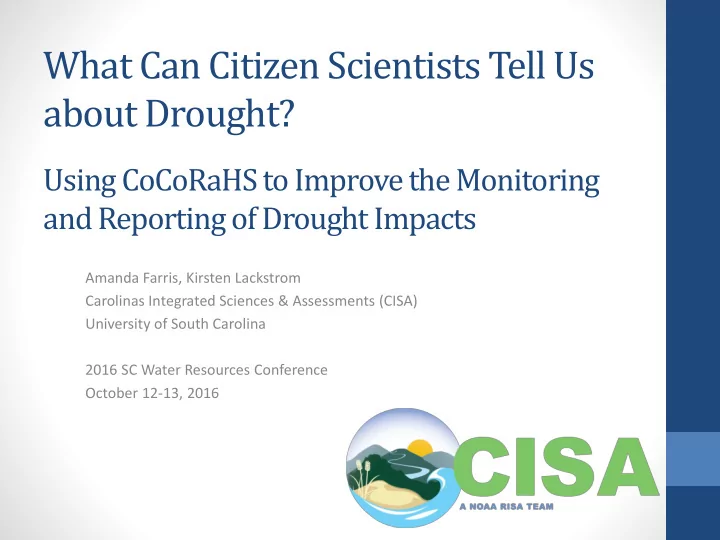 What Can Citizen Scientists Tell Us about Drought?

Using CoCoRaHS to Improve the Monitoring and Reporting of Drought Impacts

Amanda Farris, Kirsten Lackstrom
Carolinas Integrated Sciences & Assessments (CISA)
University of South Carolina

2016 SC Water Resources Conference
October 12-13, 2016

CISA
A NOAA RISA TEAM